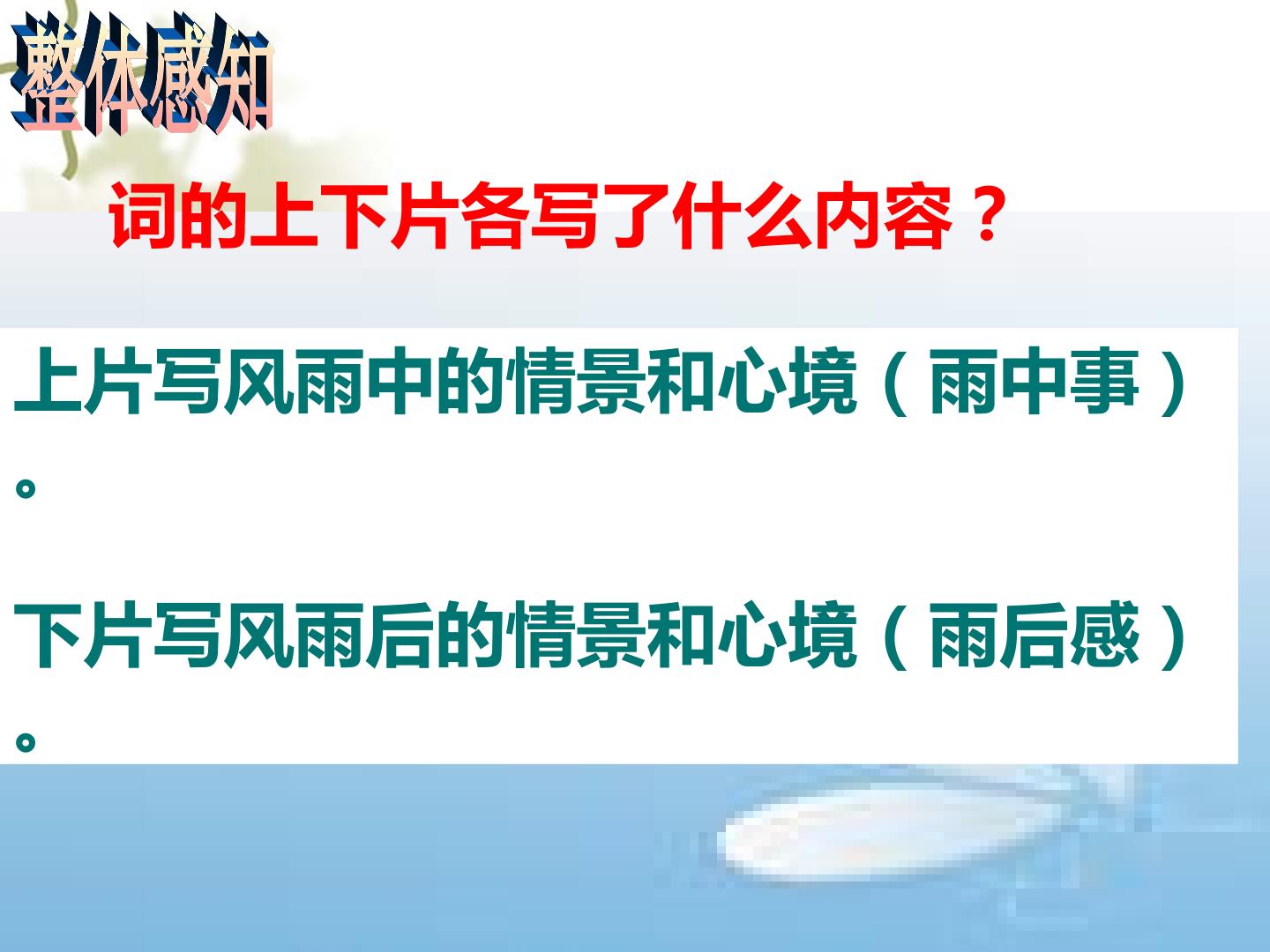 整体感知

词的上下片各写了什么内容？

上片写风雨中的情景和心境（雨中事）。

下片写风雨后的情景和心境（雨后感）。